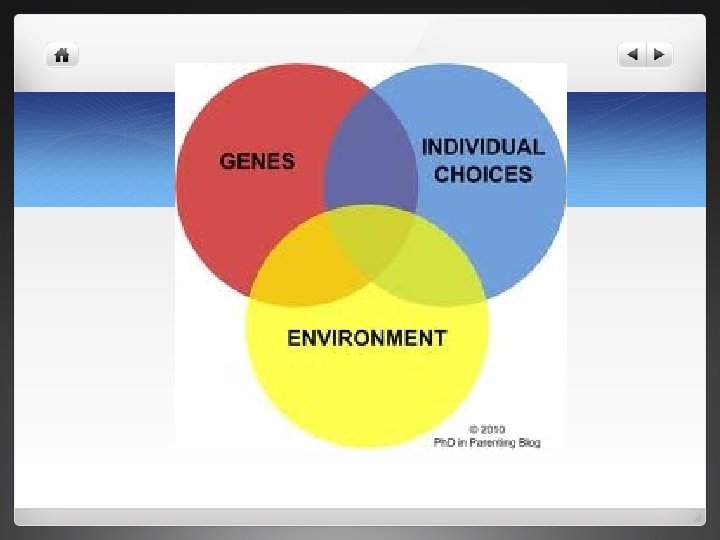 GENES

INDIVIDUAL CHOICES

ENVIRONMENT

© 2010
PhD in Parenting Blog